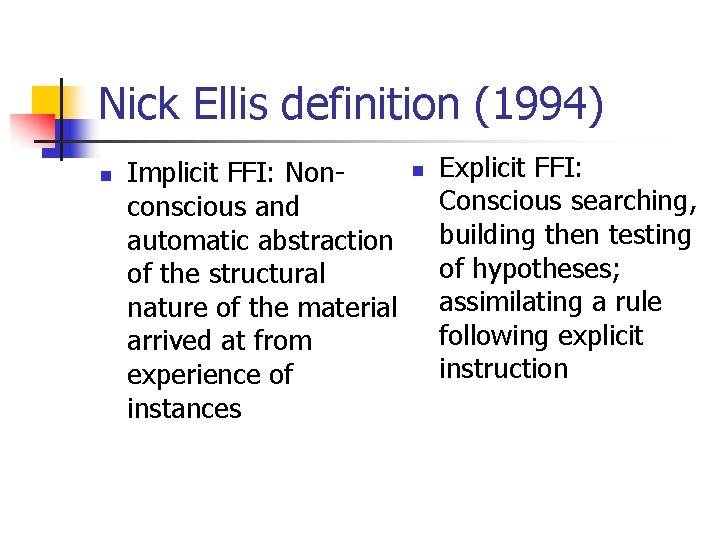 Nick Ellis definition (1994)

- Implicit FFI: Non-conscious and automatic abstraction of the structural nature of the material arrived at from experience of instances

- Explicit FFI: Conscious searching, building then testing of hypotheses; assimilating a rule following explicit instruction